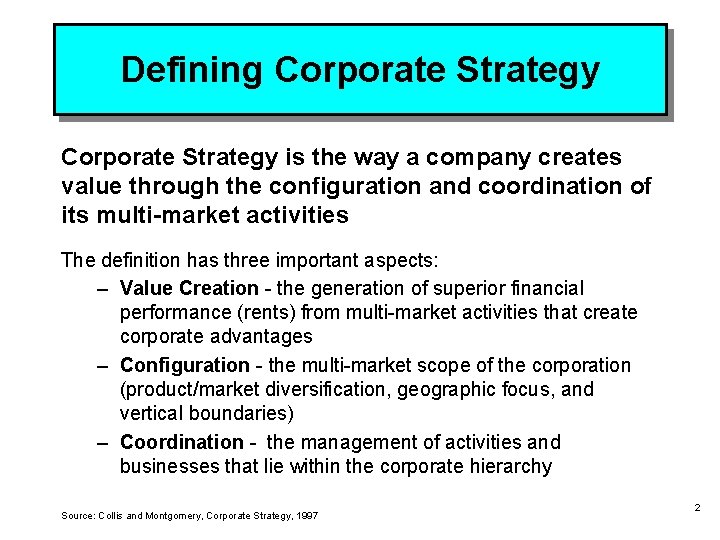 Defining Corporate Strategy

Corporate Strategy is the way a company creates value through the configuration and coordination of its multi-market activities

The definition has three important aspects:

– Value Creation - the generation of superior financial performance (rents) from multi-market activities that create corporate advantages

– Configuration - the multi-market scope of the corporation (product/market diversification, geographic focus, and vertical boundaries)

– Coordination - the management of activities and businesses that lie within the corporate hierarchy

Source: Collis and Montgomery, Corporate Strategy, 1997

2